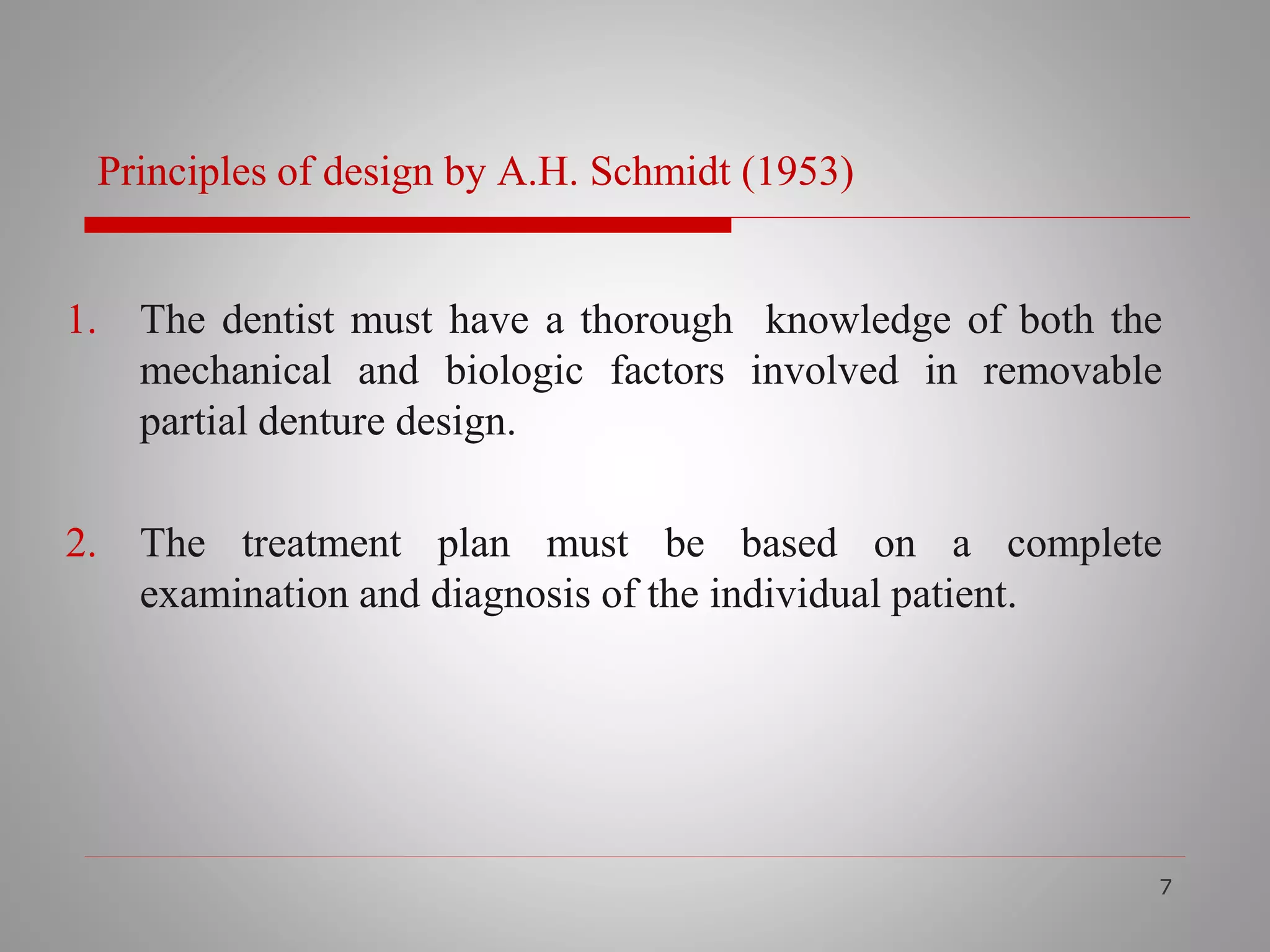 Principles of design by A.H. Schmidt (1953)

1. The dentist must have a thorough knowledge of both the mechanical and biologic factors involved in removable partial denture design.

2. The treatment plan must be based on a complete examination and diagnosis of the individual patient.

7